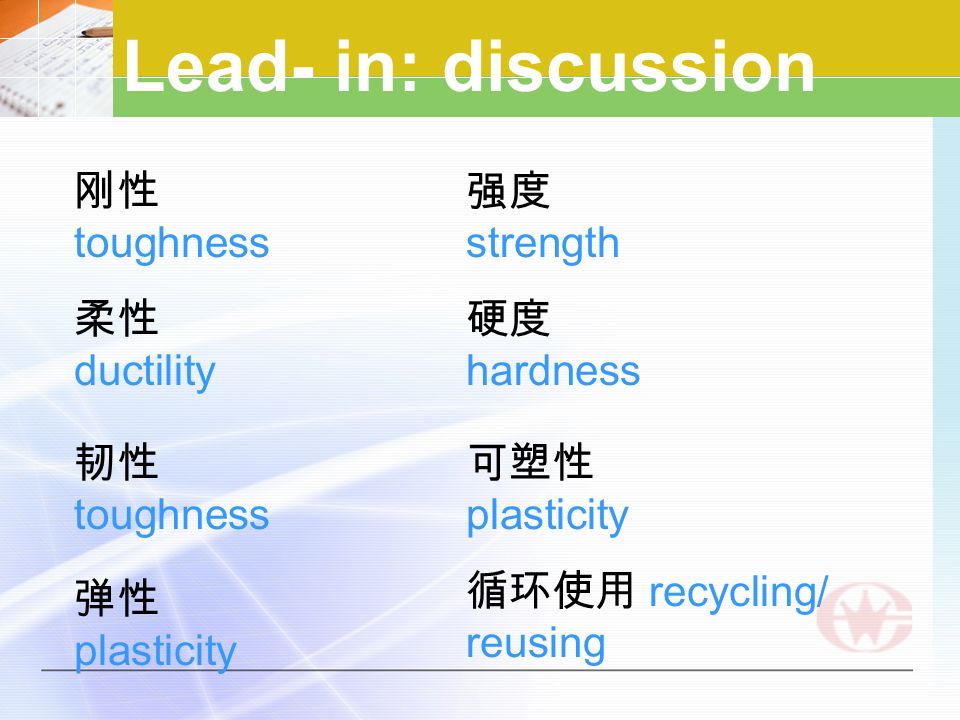 Lead- in: discussion

刚性
toughness

柔性
ductility

韧性
toughness

弹性
plasticity

强度
strength

硬度
hardness

可塑性
plasticity

循环使用 recycling/ reusing